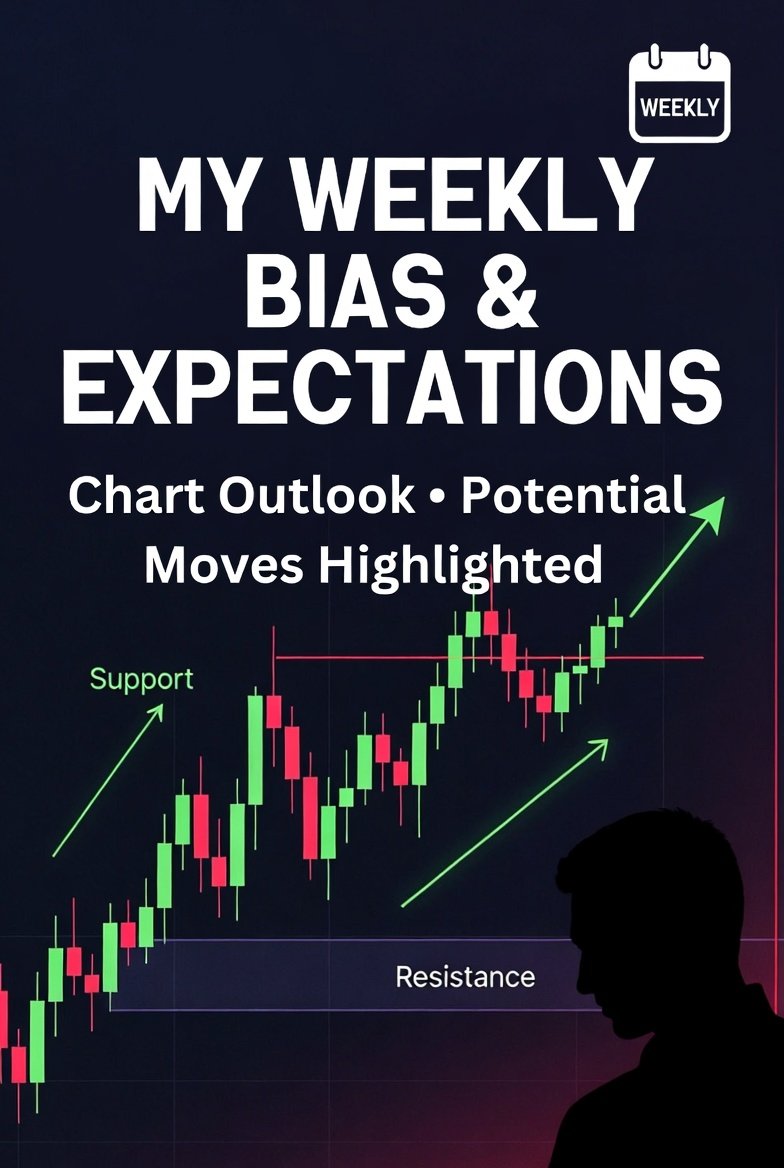 WEEKLY

MY WEEKLY BIAS & EXPECTATIONS

Chart Outlook • Potential Moves Highlighted

Support

Resistance